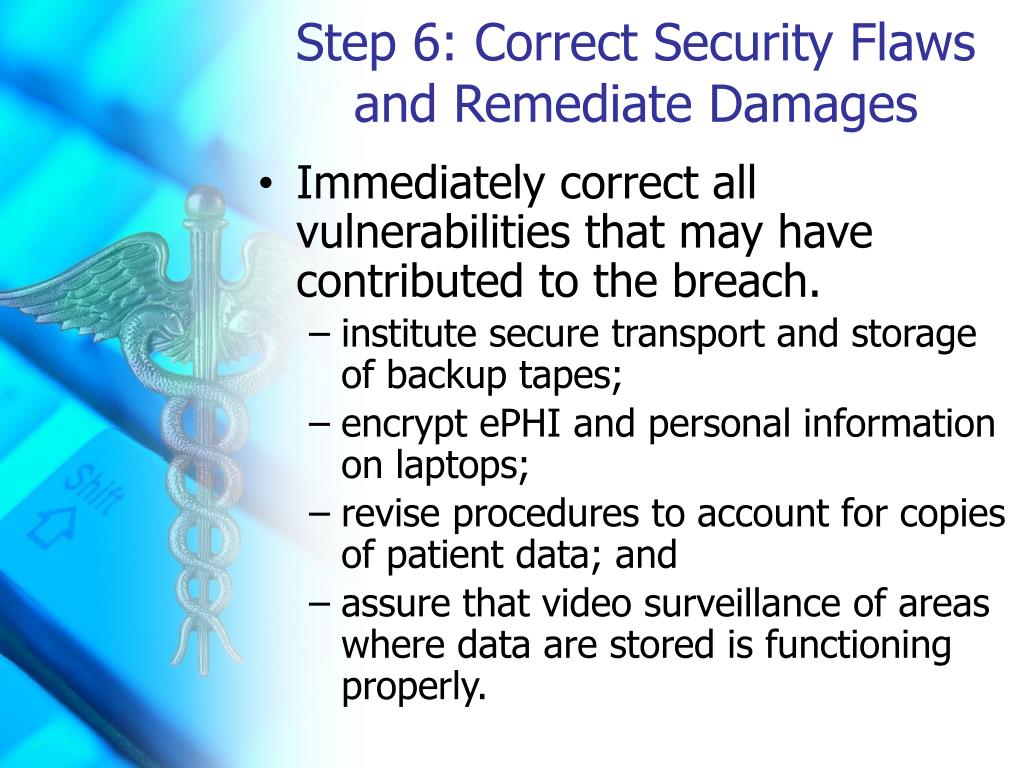 Step 6: Correct Security Flaws and Remediate Damages

• Immediately correct all vulnerabilities that may have contributed to the breach.
– institute secure transport and storage of backup tapes;
– encrypt ePHI and personal information on laptops;
– revise procedures to account for copies of patient data; and
– assure that video surveillance of areas where data are stored is functioning properly.

Shift